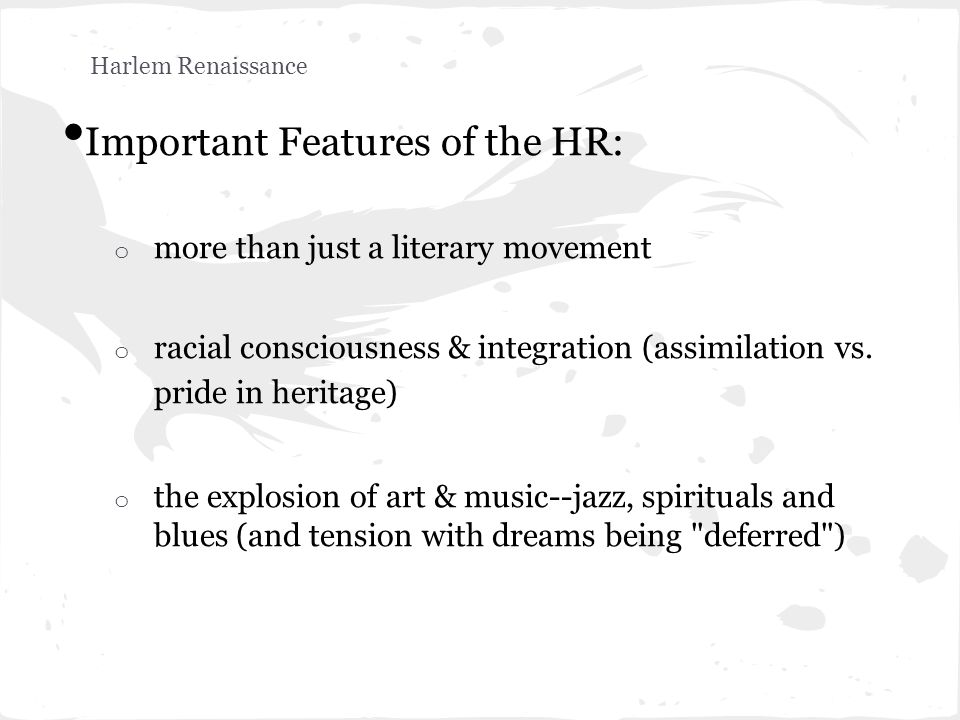 Harlem Renaissance

• Important Features of the HR:

o more than just a literary movement

o racial consciousness & integration (assimilation vs. pride in heritage)

o the explosion of art & music--jazz, spirituals and blues (and tension with dreams being "deferred")